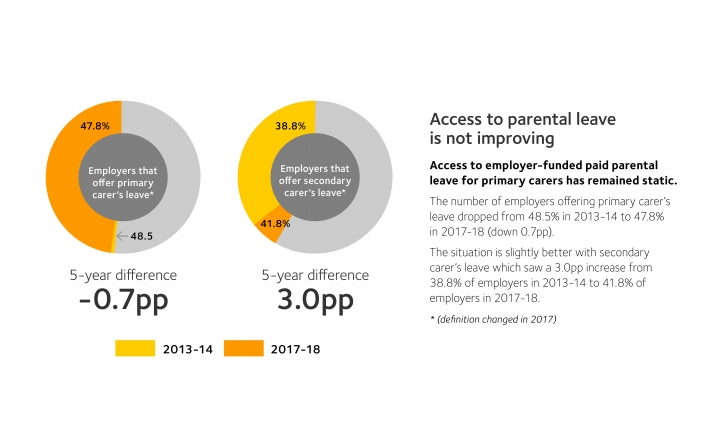 47.8%

Employers that offer primary carer's leave*

48.5

5-year difference
-0.7pp

38.8%

Employers that offer secondary carer's leave*

41.8%

5-year difference
3.0pp

2013-14
2017-18

Access to parental leave is not improving

Access to employer-funded paid parental leave for primary carers has remained static.

The number of employers offering primary carer's leave dropped from 48.5% in 2013-14 to 47.8% in 2017-18 (down 0.7pp).

The situation is slightly better with secondary carer's leave which saw a 3.0pp increase from 38.8% of employers in 2013-14 to 41.8% of employers in 2017-18.

* (definition changed in 2017)